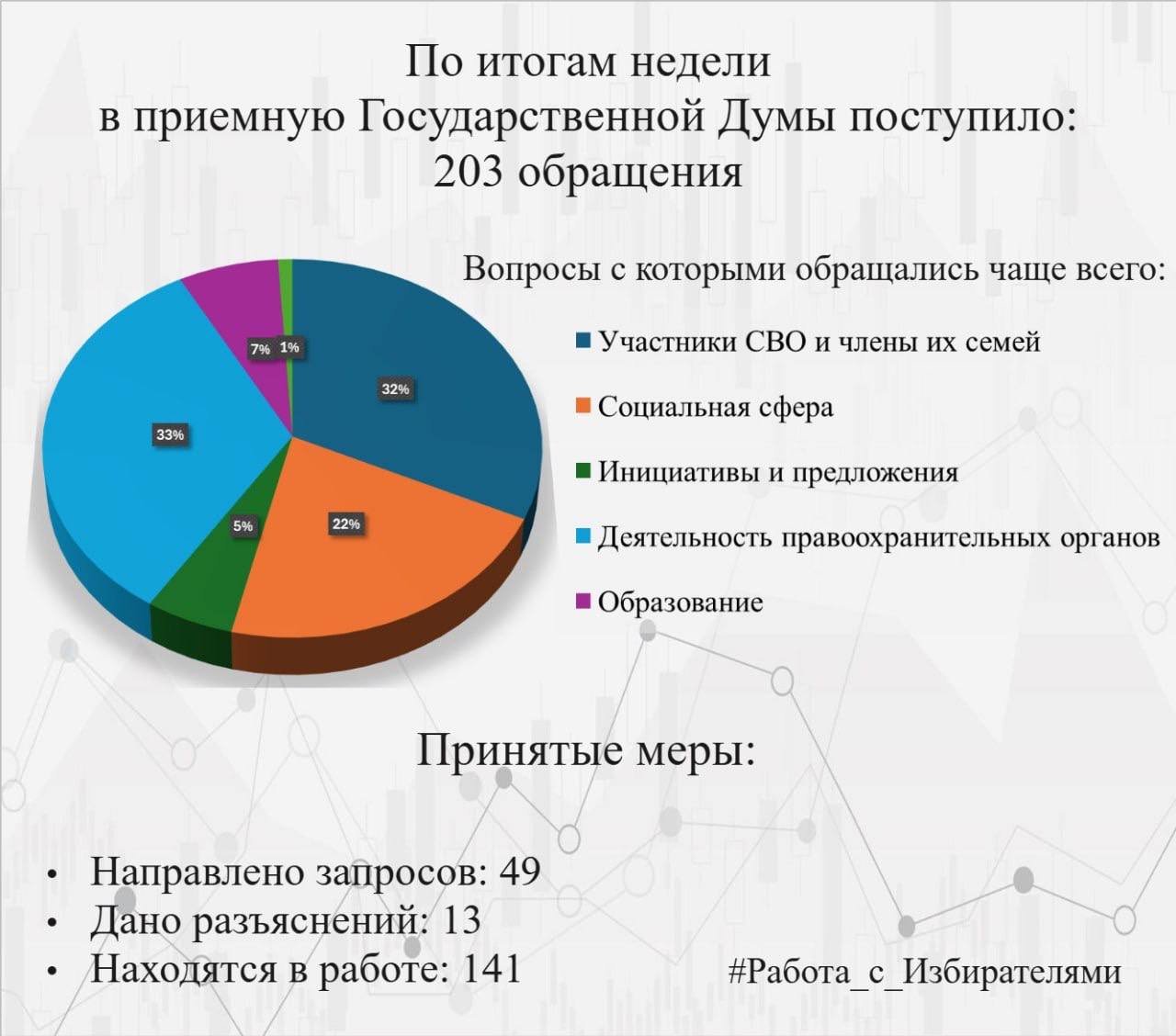 По итогам недели
в приемную Государственной Думы поступило:
203 обращения

Вопросы с которыми обращались чаще всего:

7% 1%
32%
33%
5%
22%

Участники СВО и члены их семей
Социальная сфера
Инициативы и предложения
Деятельность правоохранительных органов
Образование

Принятые меры:

• Направлено запросов: 49
• Дано разъяснений: 13
• Находятся в работе: 141

#Работа_с_Избирателями